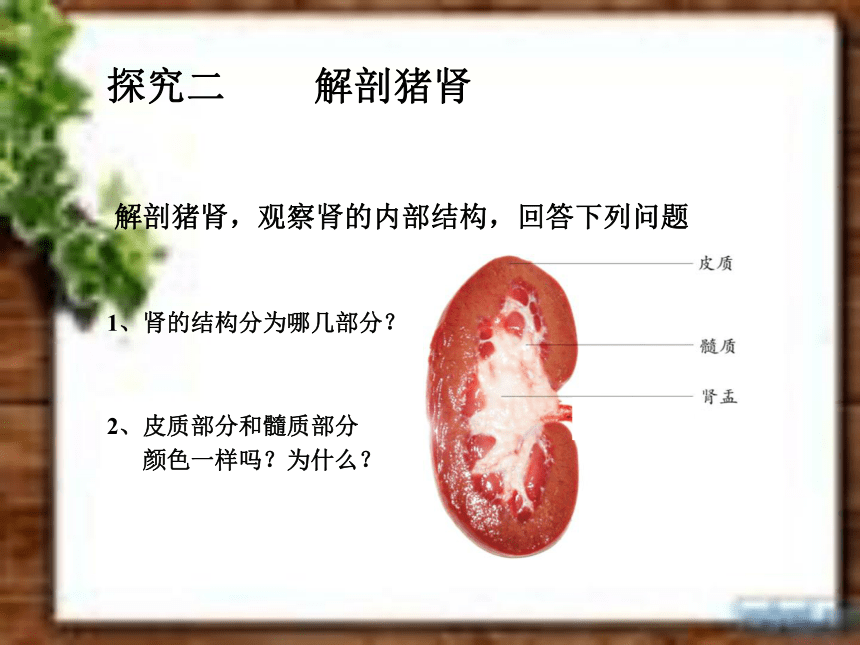 探究二　　解剖猪肾

解剖猪肾，观察肾的内部结构，回答下列问题

1、肾的结构分为哪几部分？

2、皮质部分和髓质部分颜色一样吗？为什么？

皮质

髓质

肾盂